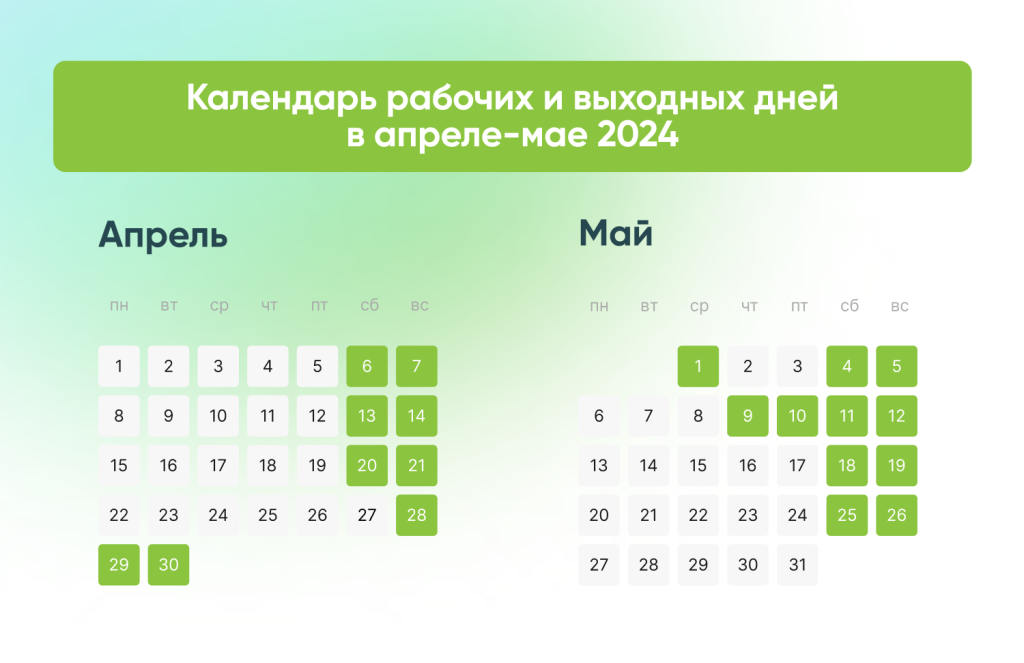 Календарь рабочих и выходных дней в апреле-мае 2024

Апрель

| пн | вт | ср | чт | пт | сб | вс |
|---|---|---|---|---|---|---|
| 1 | 2 | 3 | 4 | 5 | 6 | 7 |
| 8 | 9 | 10 | 11 | 12 | 13 | 14 |
| 15 | 16 | 17 | 18 | 19 | 20 | 21 |
| 22 | 23 | 24 | 25 | 26 | 27 | 28 |
| 29 | 30 | | | | | |

Май

| пн | вт | ср | чт | пт | сб | вс |
|---|---|---|---|---|---|---|
| | | 1 | 2 | 3 | 4 | 5 |
| 6 | 7 | 8 | 9 | 10 | 11 | 12 |
| 13 | 14 | 15 | 16 | 17 | 18 | 19 |
| 20 | 21 | 22 | 23 | 24 | 25 | 26 |
| 27 | 28 | 29 | 30 | 31 | | |